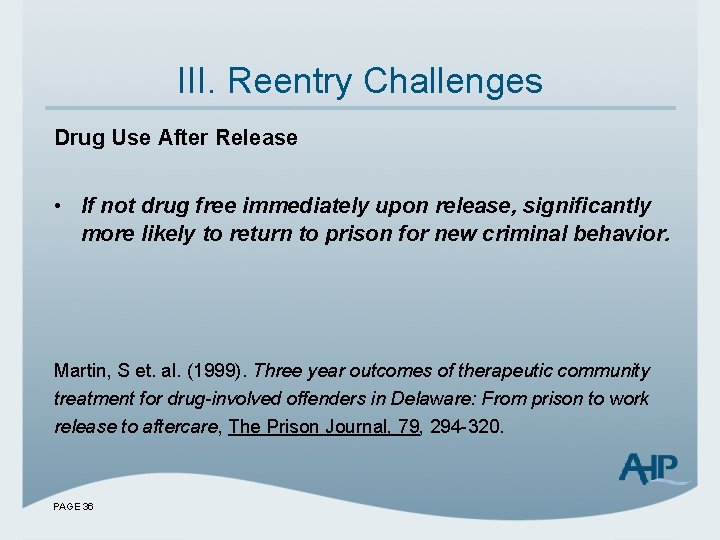 III. Reentry Challenges

Drug Use After Release

• If not drug free immediately upon release, significantly more likely to return to prison for new criminal behavior.

Martin, S et. al. (1999). Three year outcomes of therapeutic community treatment for drug-involved offenders in Delaware: From prison to work release to aftercare, The Prison Journal, 79, 294-320.

AHP

PAGE 36